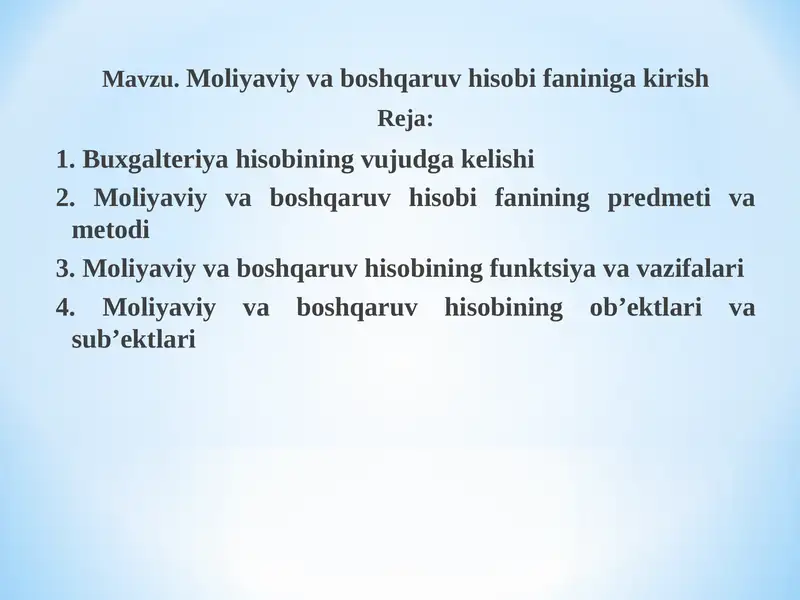 Mavzu. Moliyaviy va boshqaruv hisobi faniniga kirish
Reja:

1. Buxgalteriya hisobining vujudga kelishi
2. Moliyaviy va boshqaruv hisobi fanining predmeti va metodi
3. Moliyaviy va boshqaruv hisobining funktsiya va vazifalari
4. Moliyaviy va boshqaruv hisobining ob’ektlari va sub’ektlari